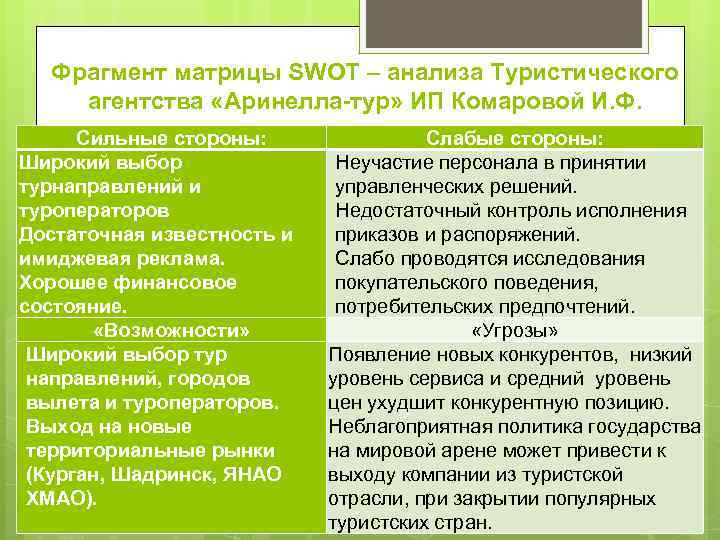 Фрагмент матрицы SWOT – анализа Туристического агентства «Аринелла-тур» ИП Комаровой И.Ф.

| Сильные стороны: | Слабые стороны: |
|---|---|
| Широкий выбор турнаправлений и туроператоров Достаточная известность и имиджевая реклама. Хорошее финансовое состояние. | Неучастие персонала в принятии управленческих решений. Недостаточный контроль исполнения приказов и распоряжений. Слабо проводятся исследования покупательского поведения, потребительских предпочтений. |
| «Возможности» | «Угрозы» |
| Широкий выбор тур направлений, городов вылета и туроператоров. Выход на новые территориальные рынки (Курган, Шадринск, ЯНАО ХМАО). | Появление новых конкурентов, низкий уровень сервиса и средний уровень цен ухудшит конкурентную позицию. Неблагоприятная политика государства на мировой арене может привести к выходу компании из туристской отрасли, при закрытии популярных туристских стран. |